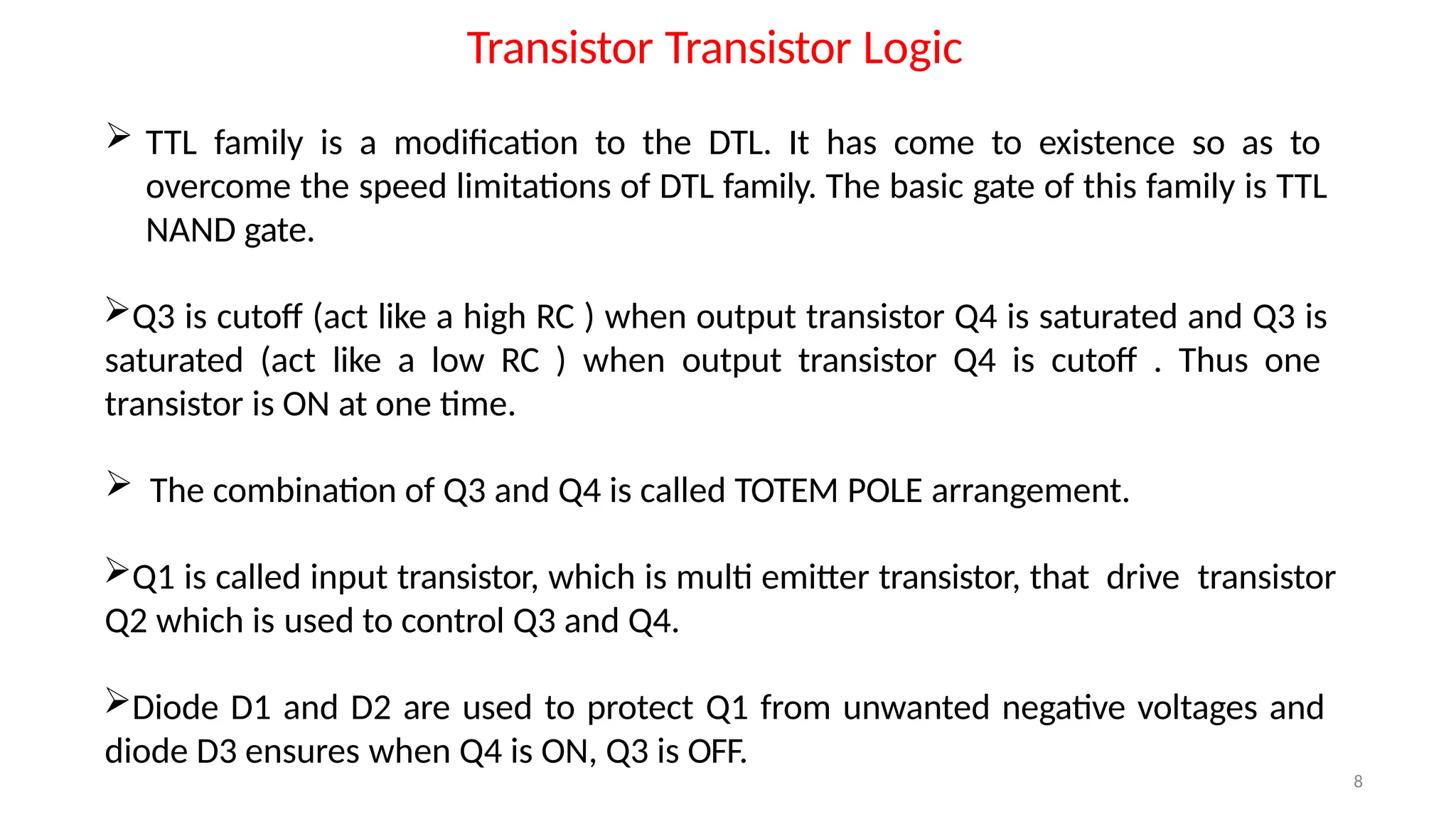 Transistor Transistor Logic

➢ TTL family is a modification to the DTL. It has come to existence so as to overcome the speed limitations of DTL family. The basic gate of this family is TTL NAND gate.

➢Q3 is cutoff (act like a high RC ) when output transistor Q4 is saturated and Q3 is saturated (act like a low RC ) when output transistor Q4 is cutoff . Thus one transistor is ON at one time.

➢ The combination of Q3 and Q4 is called TOTEM POLE arrangement.

➢Q1 is called input transistor, which is multi emitter transistor, that drive transistor Q2 which is used to control Q3 and Q4.

➢Diode D1 and D2 are used to protect Q1 from unwanted negative voltages and diode D3 ensures when Q4 is ON, Q3 is OFF.

8